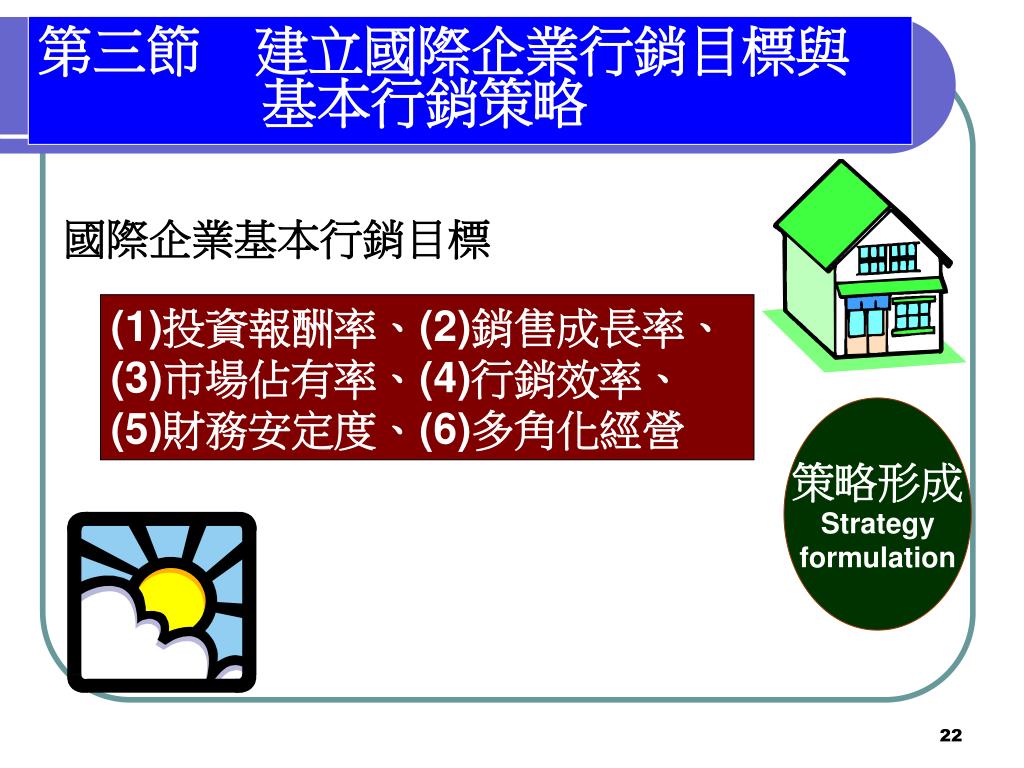 第三節　建立國際企業行銷目標與基本行銷策略

國際企業基本行銷目標

(1)投資報酬率、(2)銷售成長率、(3)市場佔有率、(4)行銷效率、(5)財務安定度、(6)多角化經營

策略形成
Strategy formulation

22